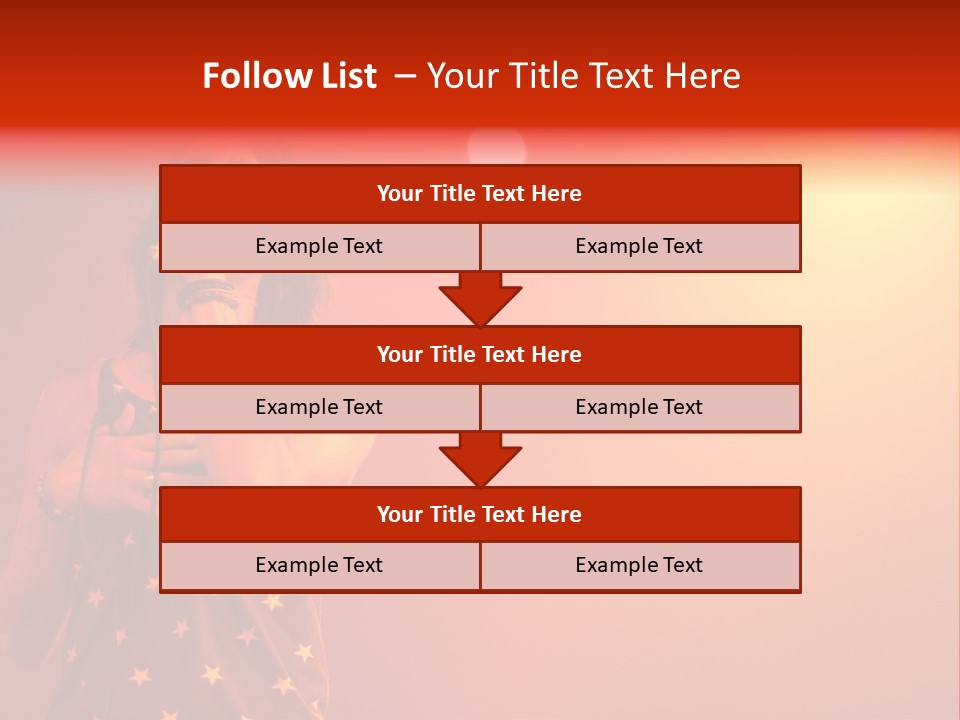 Follow List – Your Title Text Here

Your Title Text Here

Example Text

Example Text

Your Title Text Here

Example Text

Example Text

Your Title Text Here

Example Text

Example Text